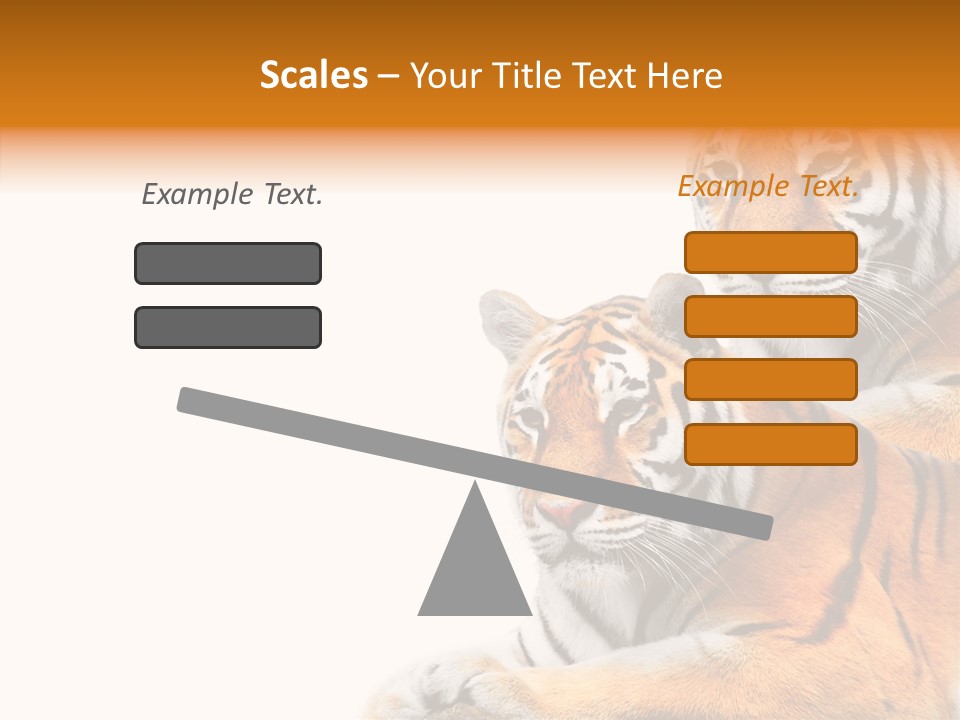 Scales – Your Title Text Here

Example Text.

Example Text.